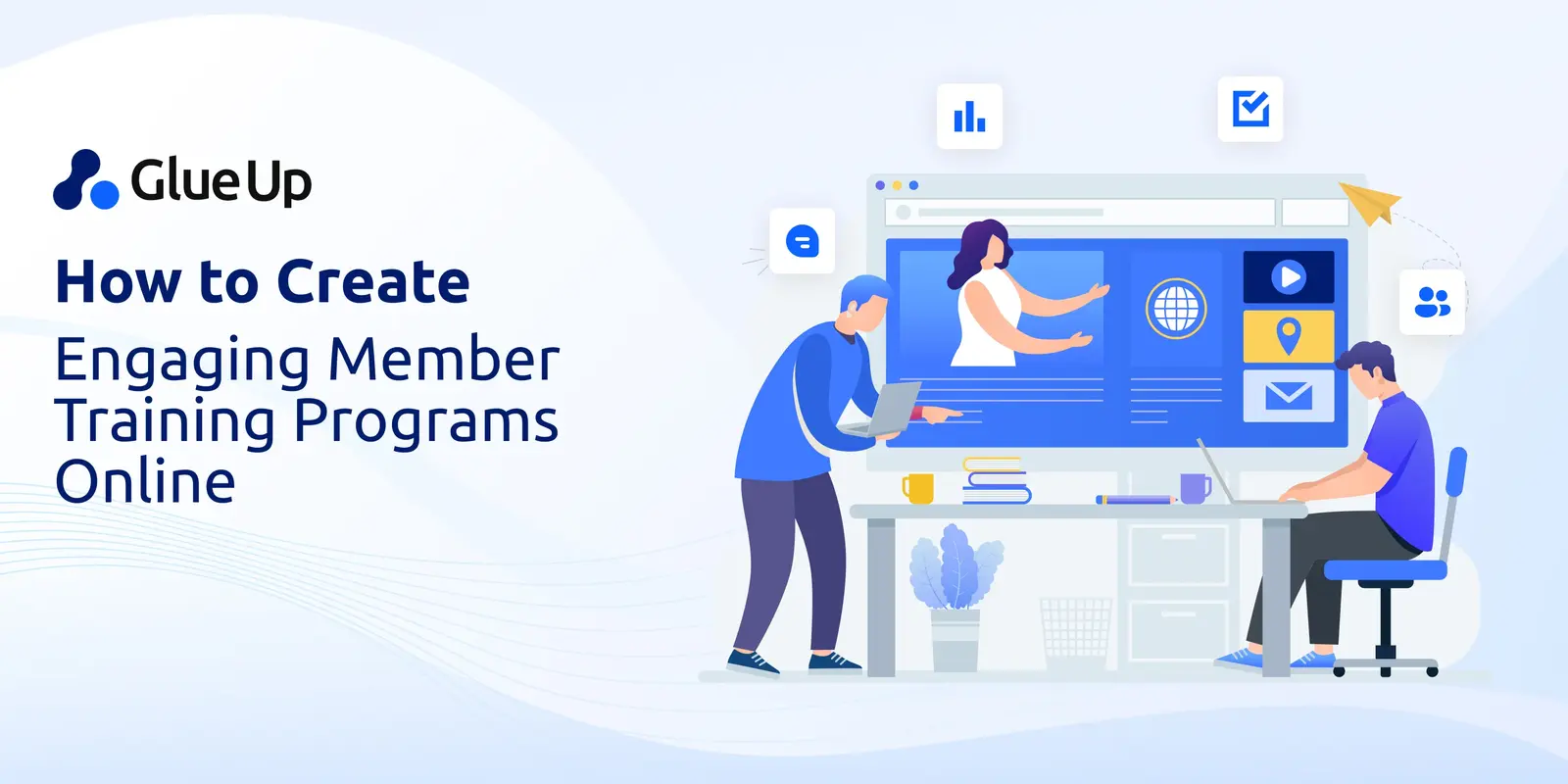 Glue Up

How to Create

Engaging Member Training Programs Online